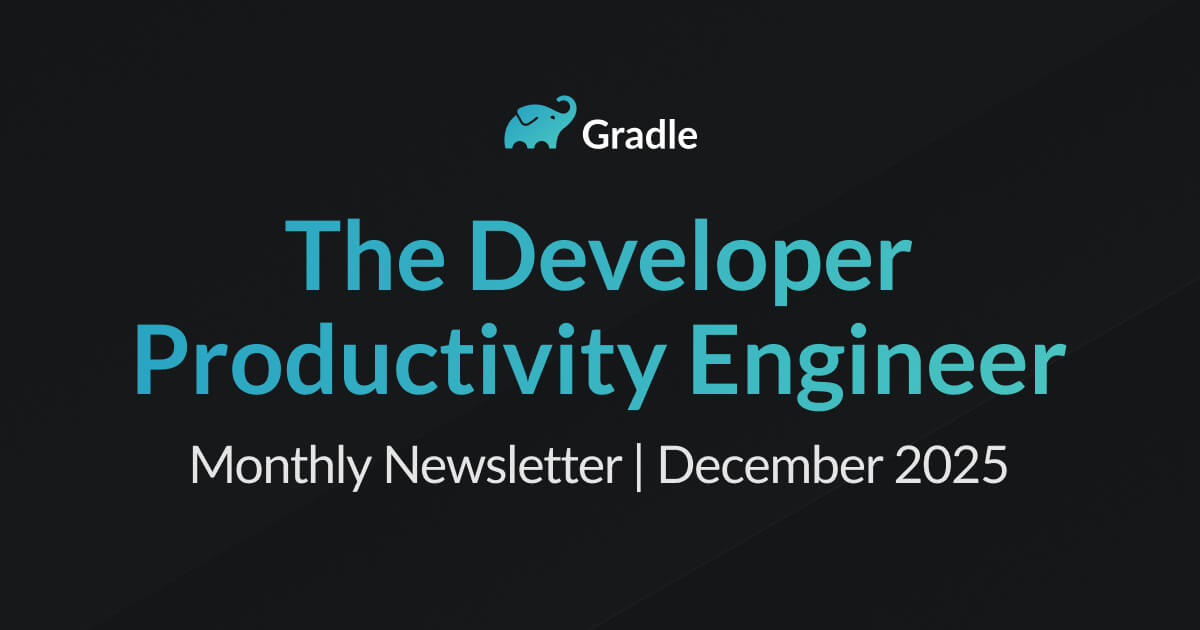 Gradle

The Developer Productivity Engineer

Monthly Newsletter | December 2025